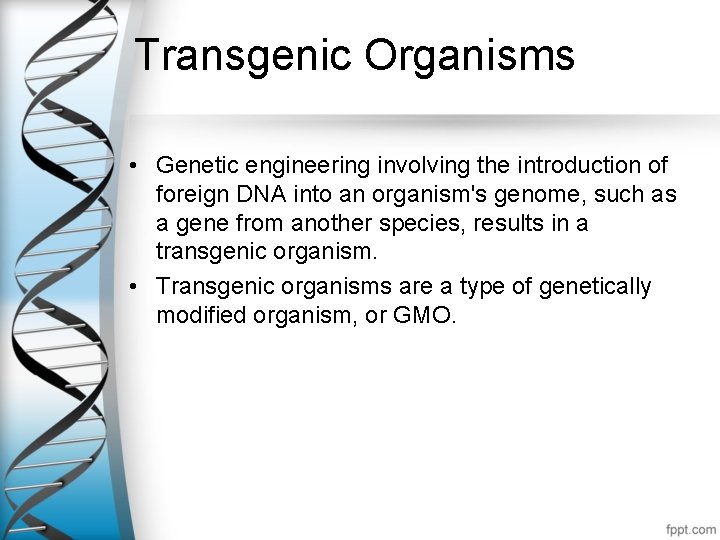 Transgenic Organisms

• Genetic engineering involving the introduction of foreign DNA into an organism's genome, such as a gene from another species, results in a transgenic organism.
• Transgenic organisms are a type of genetically modified organism, or GMO.

fppt.com